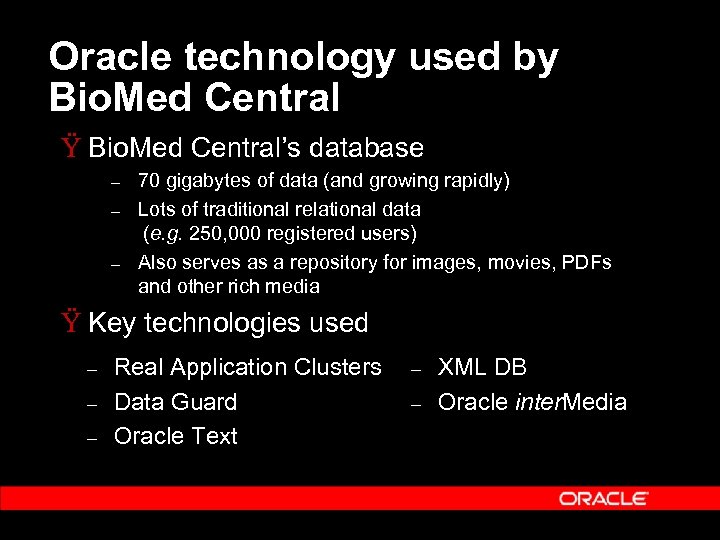 Oracle technology used by BioMed Central

Ÿ BioMed Central's database

– 70 gigabytes of data (and growing rapidly)

– Lots of traditional relational data (e.g. 250,000 registered users)

– Also serves as a repository for images, movies, PDFs and other rich media

Ÿ Key technologies used

– Real Application Clusters

– Data Guard

– Oracle Text

– XML DB

– Oracle interMedia

ORACLE